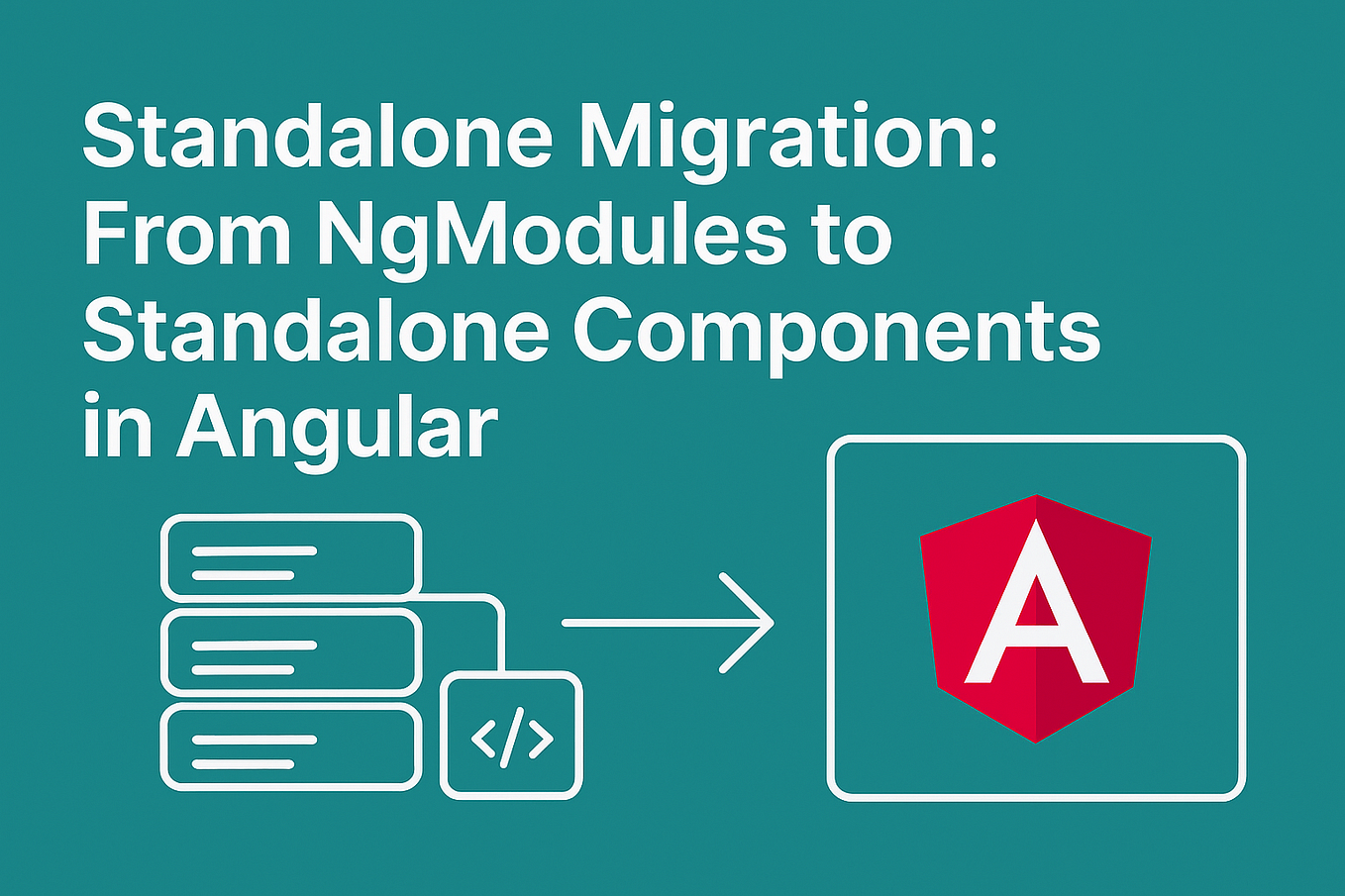 Standalone Migration: From NgModules to Standalone Components in Angular

</>

A